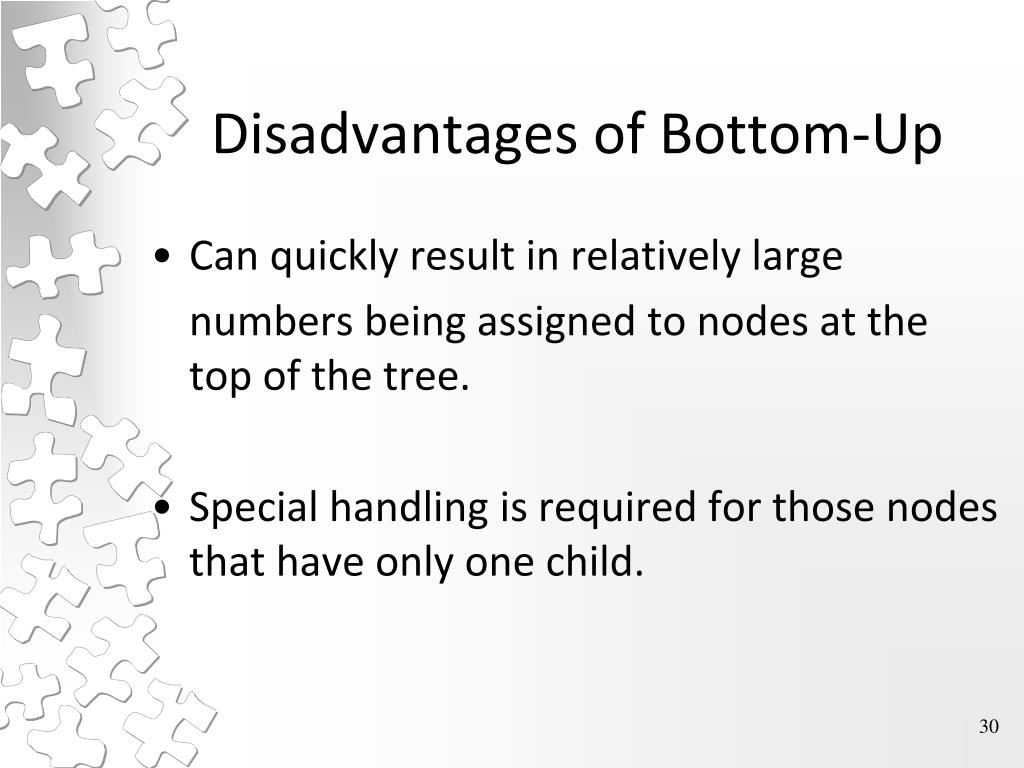 Disadvantages of Bottom-Up

• Can quickly result in relatively large numbers being assigned to nodes at the top of the tree.

• Special handling is required for those nodes that have only one child.

30